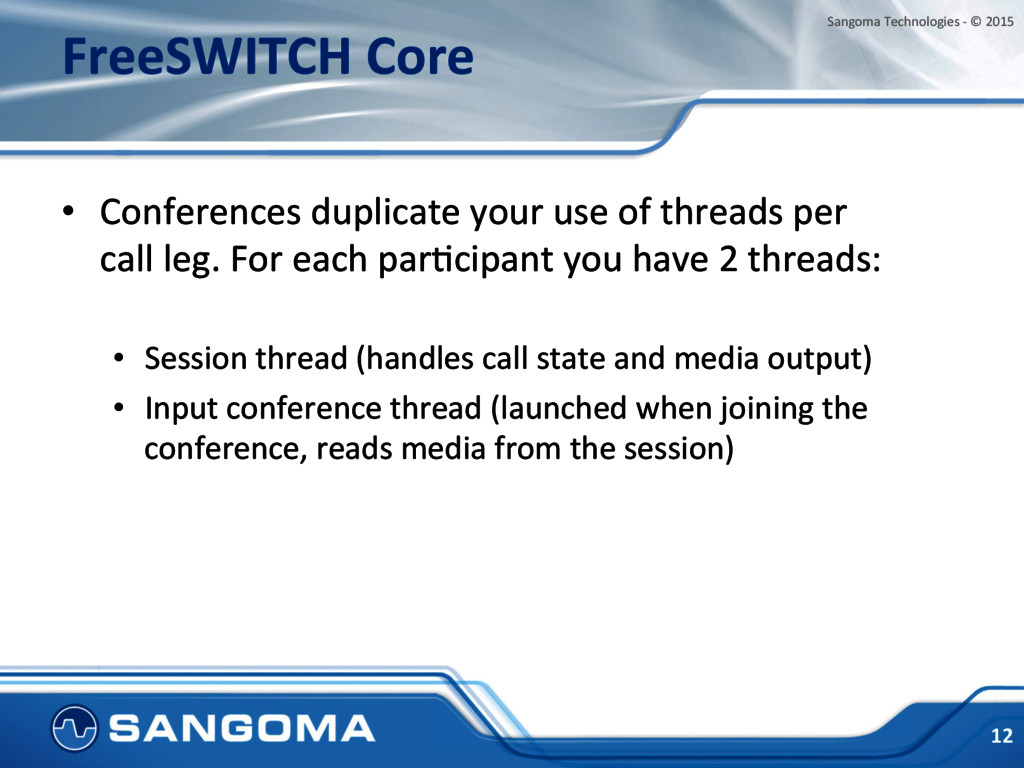 Sangoma Technologies - © 2015

FreeSWITCH Core

• Conferences duplicate your use of threads per call leg. For each participant you have 2 threads:

• Session thread (handles call state and media output)
• Input conference thread (launched when joining the conference, reads media from the session)

SANGOMA

12